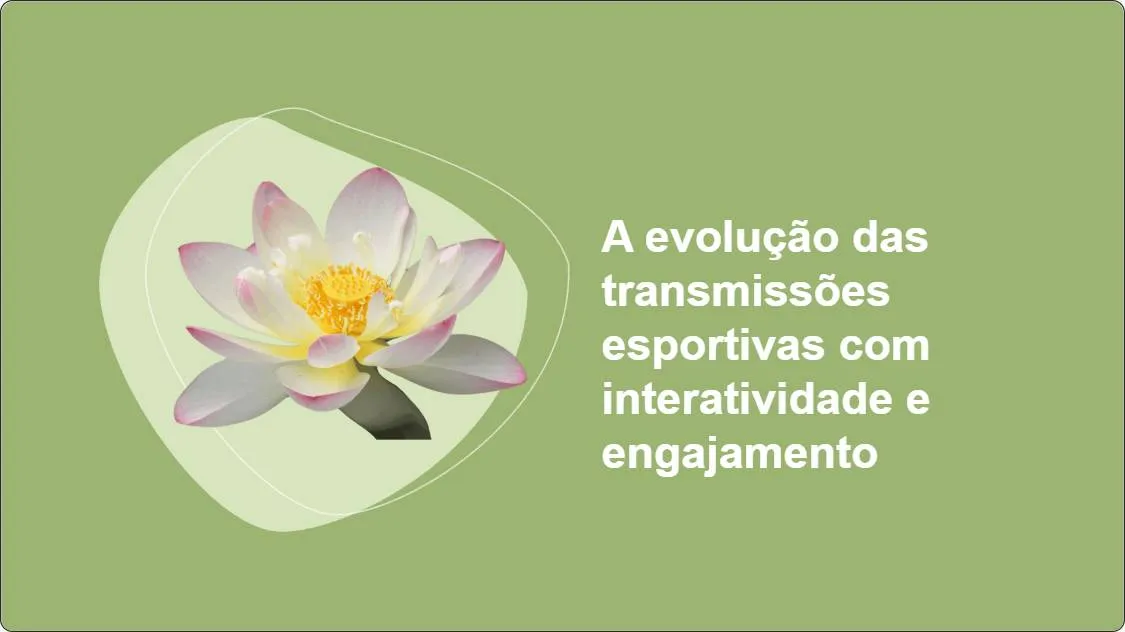 A evolução das transmissões esportivas com interatividade e engajamento